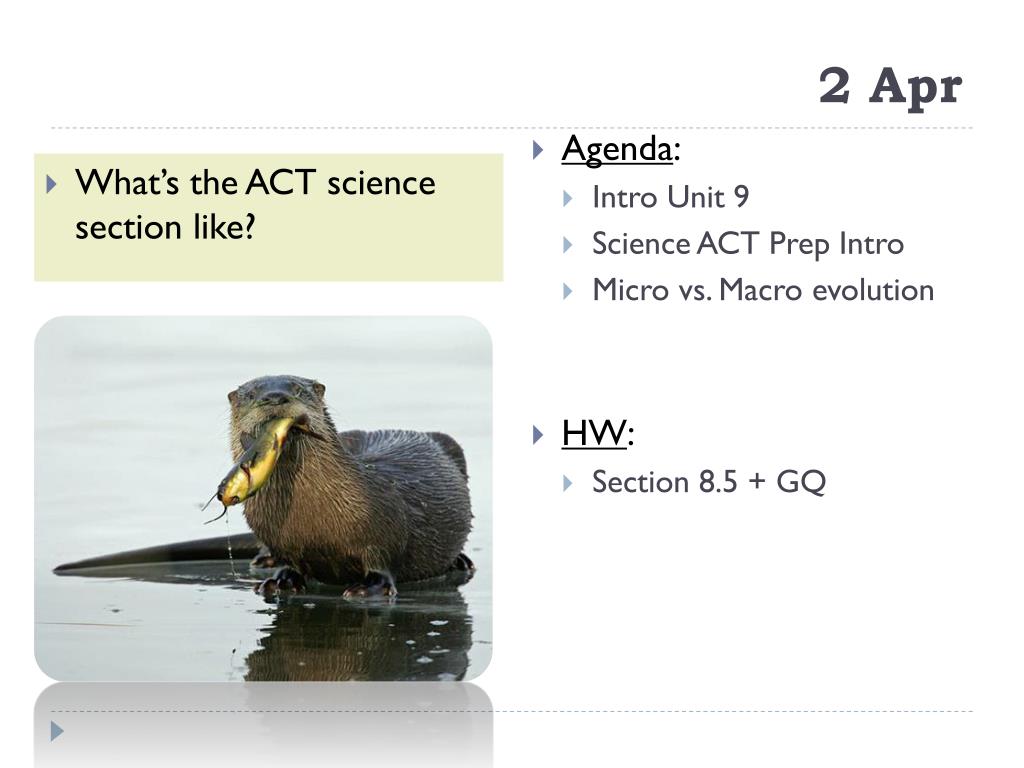 2 Apr

What's the ACT science section like?

Agenda:
Intro Unit 9
Science ACT Prep Intro
Micro vs. Macro evolution

HW:
Section 8.5 + GQ